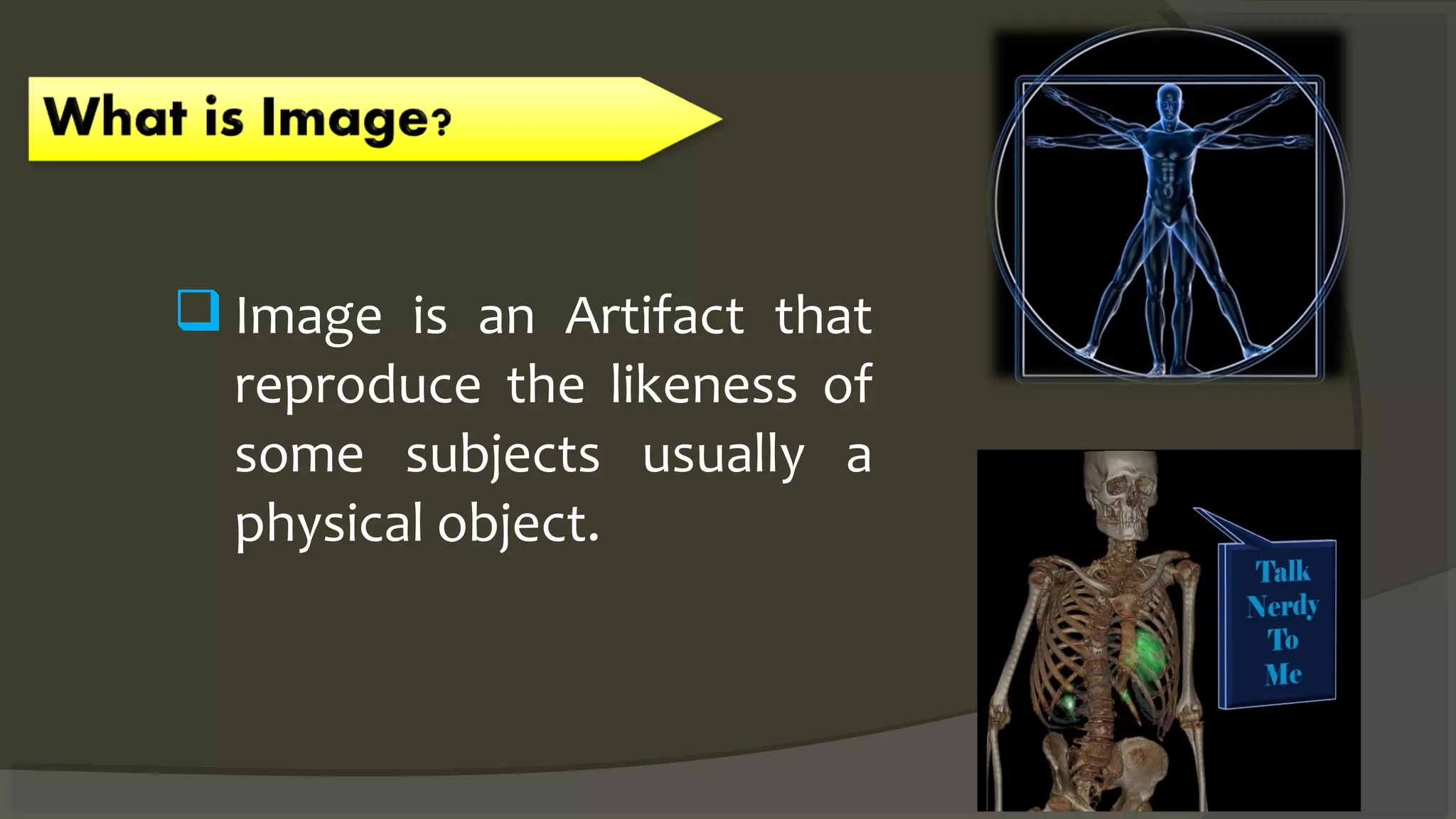 What is Image?

Image is an Artifact that reproduce the likeness of some subjects usually a physical object.

Talk Nerdy To Me